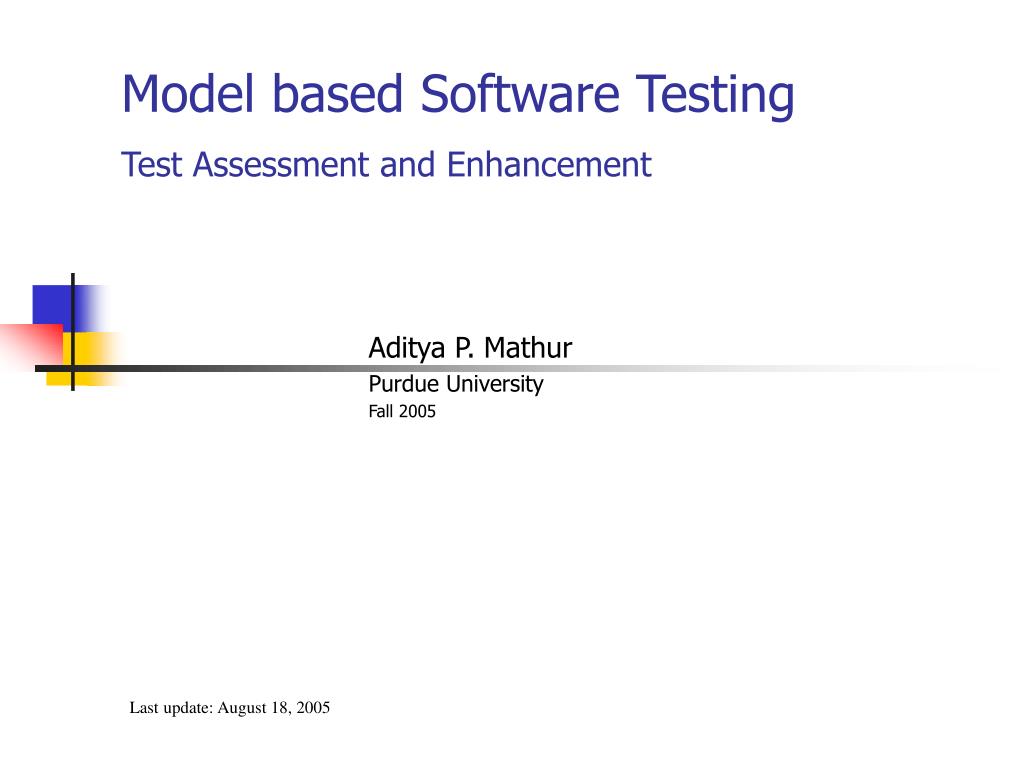 Model based Software Testing

Test Assessment and Enhancement

Aditya P. Mathur

Purdue University

Fall 2005

Last update: August 18, 2005